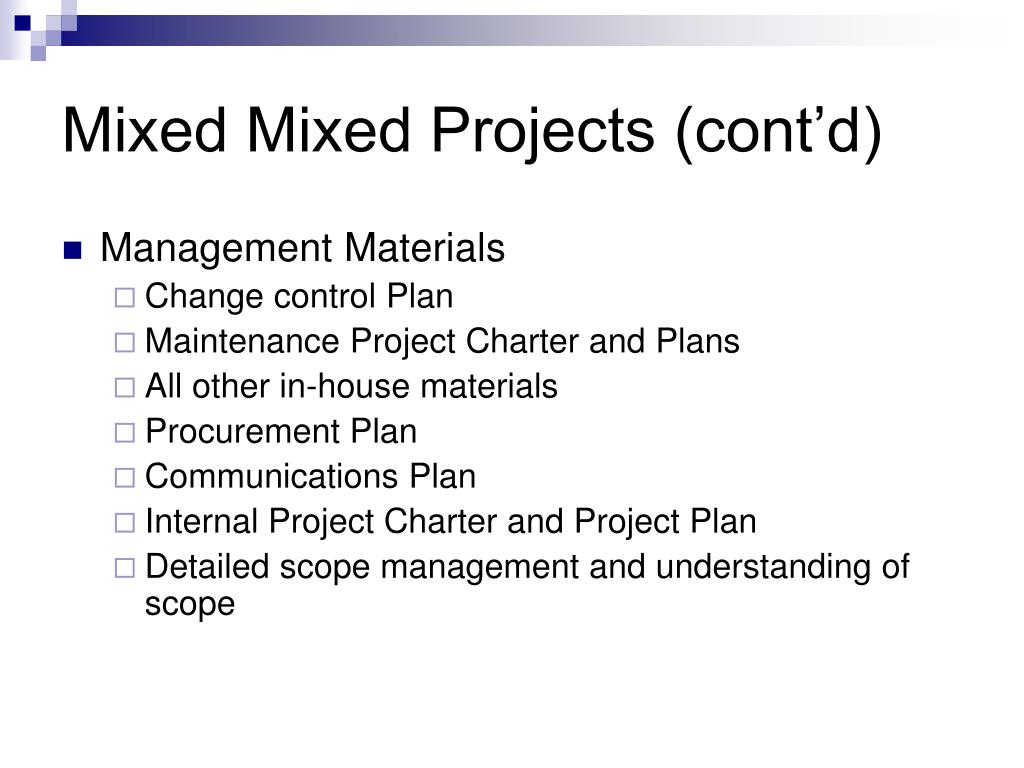 Mixed Mixed Projects (cont’d)

Management Materials

Change control Plan

Maintenance Project Charter and Plans

All other in-house materials

Procurement Plan

Communications Plan

Internal Project Charter and Project Plan

Detailed scope management and understanding of scope